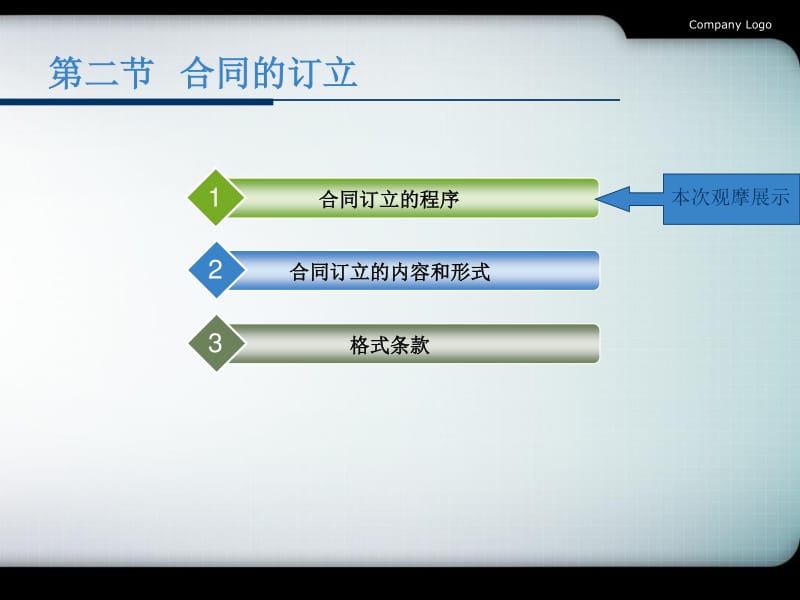 Company Logo

第二节 合同的订立

1 合同订立的程序

本次观摩展示

2 合同订立的内容和形式

3 格式条款